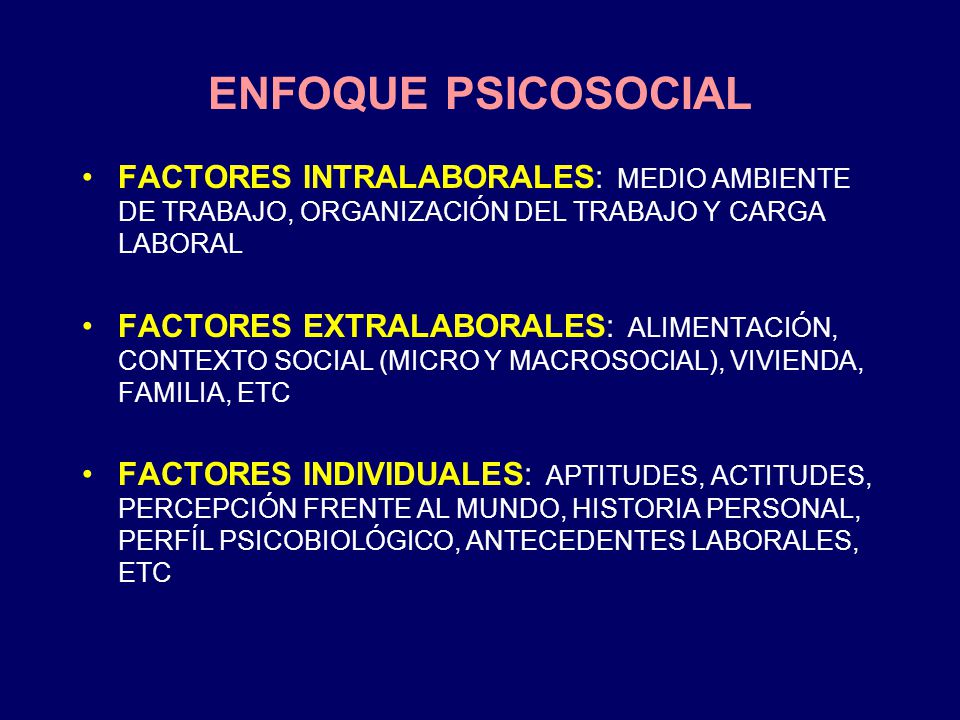 ENFOQUE PSICOSOCIAL

• FACTORES INTRALABORALES: MEDIO AMBIENTE DE TRABAJO, ORGANIZACIÓN DEL TRABAJO Y CARGA LABORAL

• FACTORES EXTRALABORALES: ALIMENTACIÓN, CONTEXTO SOCIAL (MICRO Y MACROSOCIAL), VIVIENDA, FAMILIA, ETC

• FACTORES INDIVIDUALES: APTITUDES, ACTITUDES, PERCEPCIÓN FRENTE AL MUNDO, HISTORIA PERSONAL, PERFÍL PSICOBIOLÓGICO, ANTECEDENTES LABORALES, ETC